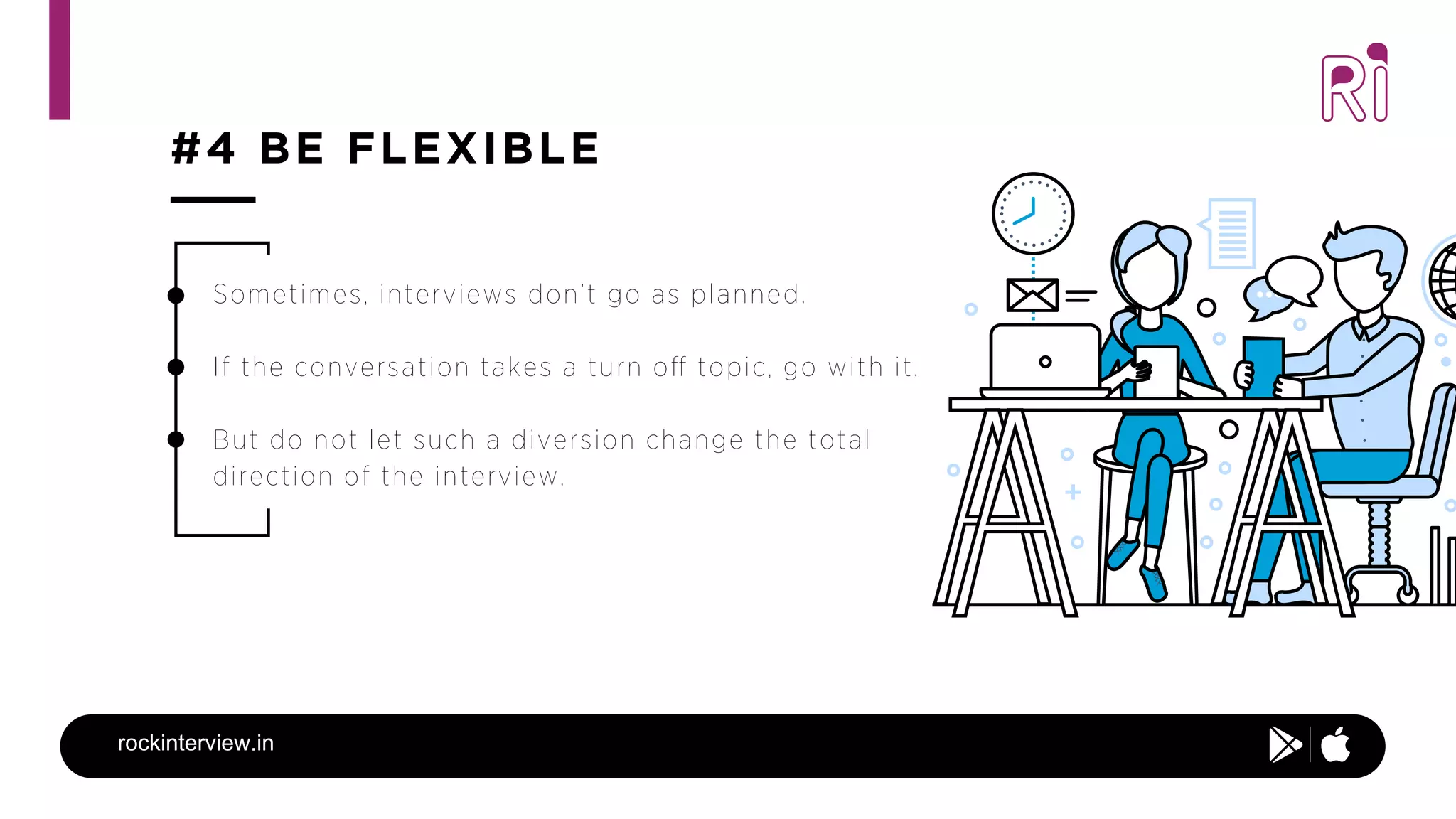 Ri

#4 BE FLEXIBLE

Sometimes, interviews don't go as planned.

If the conversation takes a turn off topic, go with it.

But do not let such a diversion change the total direction of the interview.

rockinterview.in